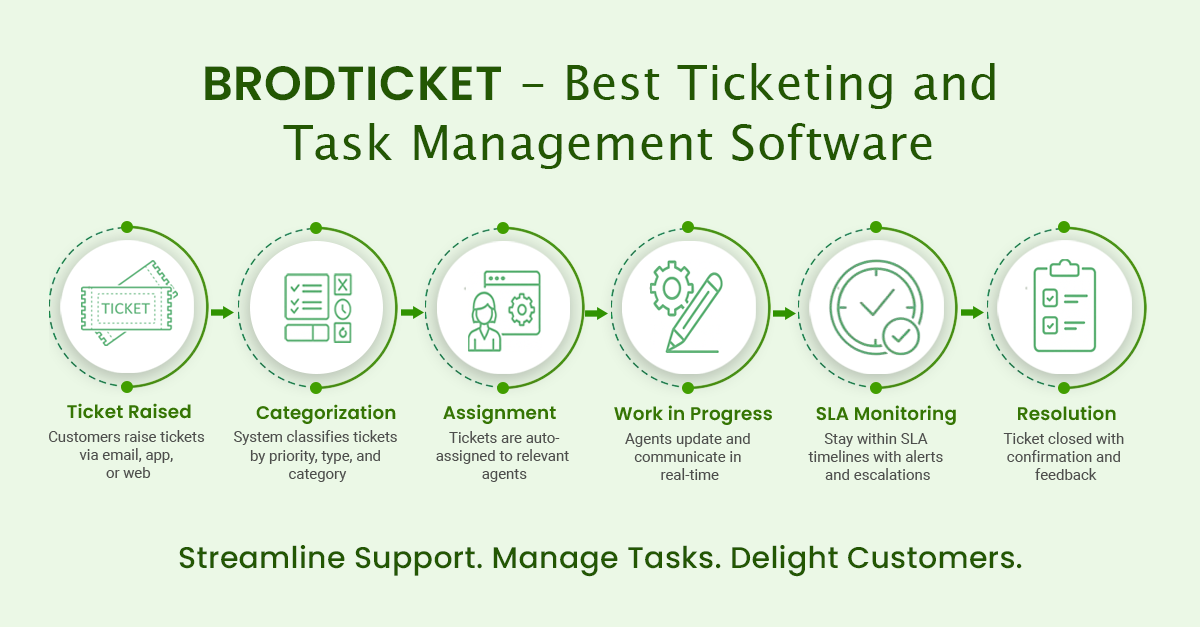 BRODTICKET – Best Ticketing and Task Management Software

TICKET

Ticket Raised
Customers raise tickets via email, app, or web

Categorization
System classifies tickets by priority, type, and category

Assignment
Tickets are auto-assigned to relevant agents

Work in Progress
Agents update and communicate in real-time

SLA Monitoring
Stay within SLA timelines with alerts and escalations

Resolution
Ticket closed with confirmation and feedback

Streamline Support. Manage Tasks. Delight Customers.